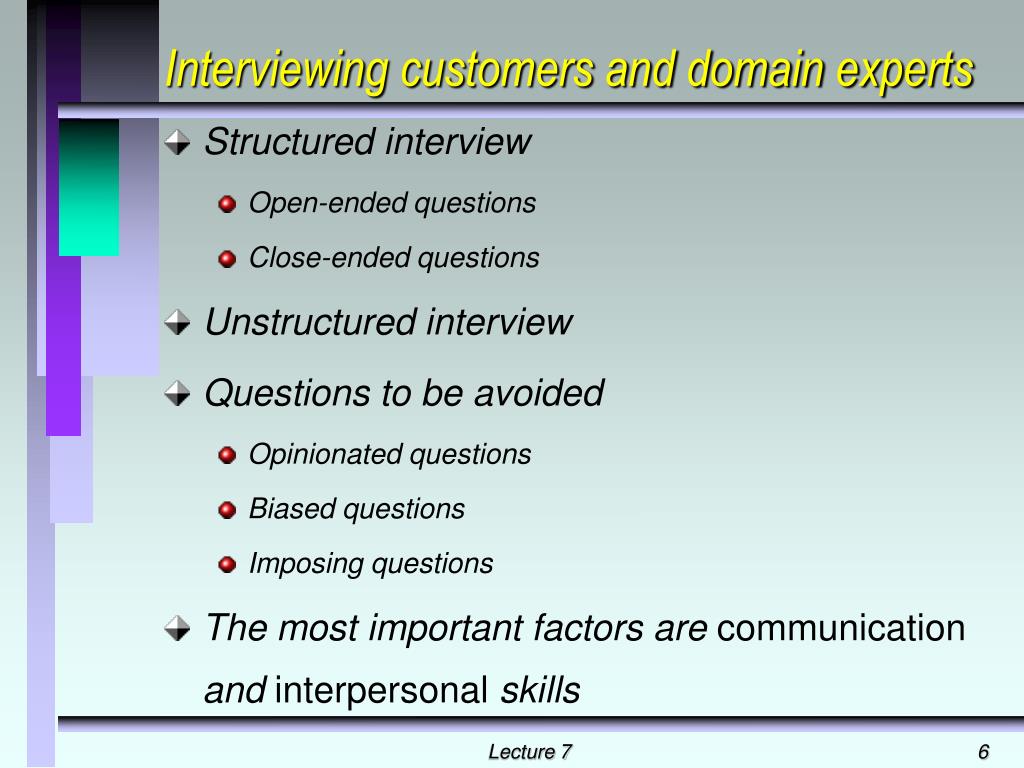 Interviewing customers and domain experts

Structured interview

Open-ended questions

Close-ended questions

Unstructured interview

Questions to be avoided

Opinionated questions

Biased questions

Imposing questions

The most important factors are communication and interpersonal skills

Lecture 7

6